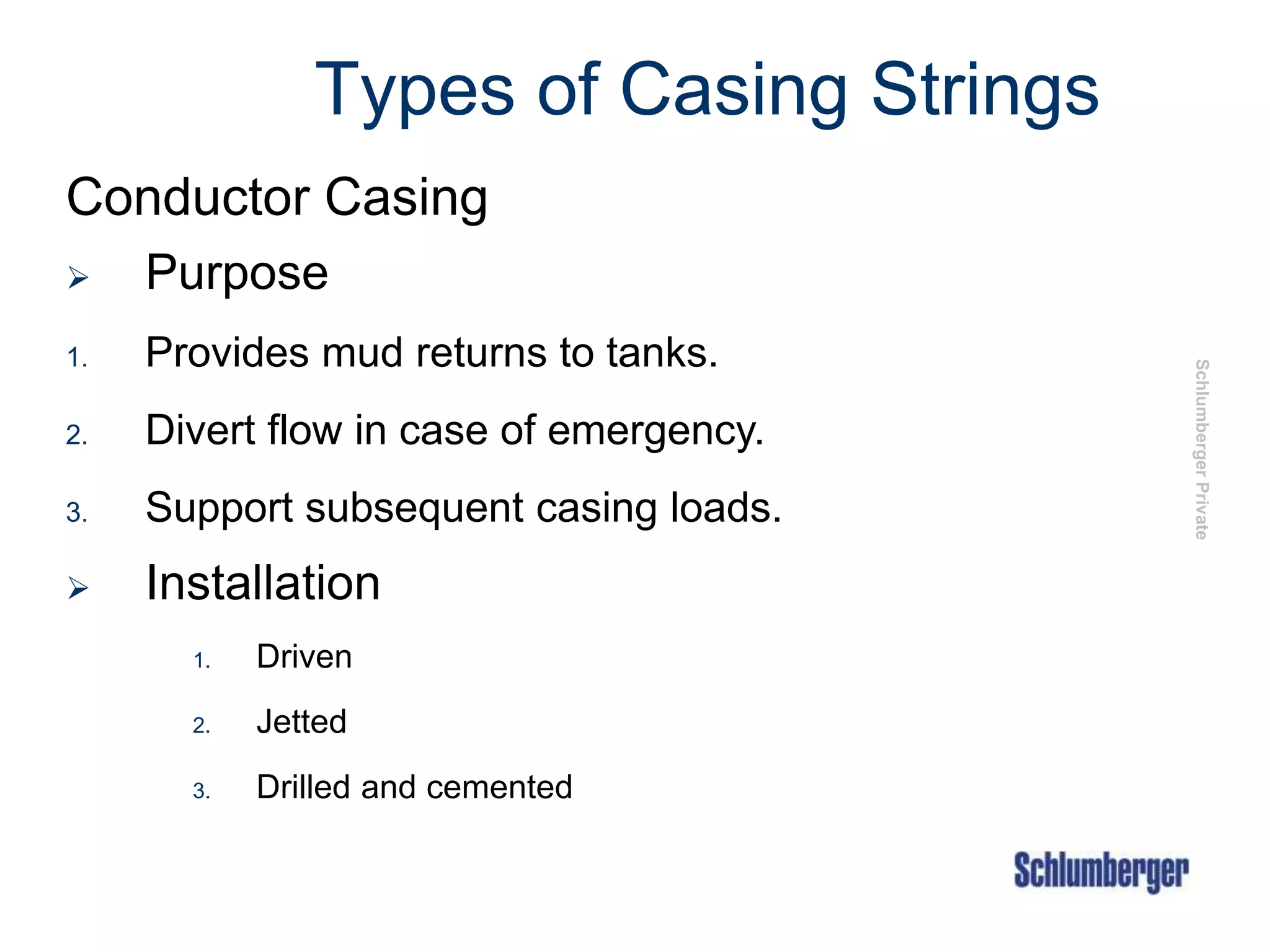 Types of Casing Strings

Conductor Casing

➢ Purpose

1. Provides mud returns to tanks.

2. Divert flow in case of emergency.

3. Support subsequent casing loads.

➢ Installation

1. Driven

2. Jetted

3. Drilled and cemented

Schlumberger Private

Schlumberger